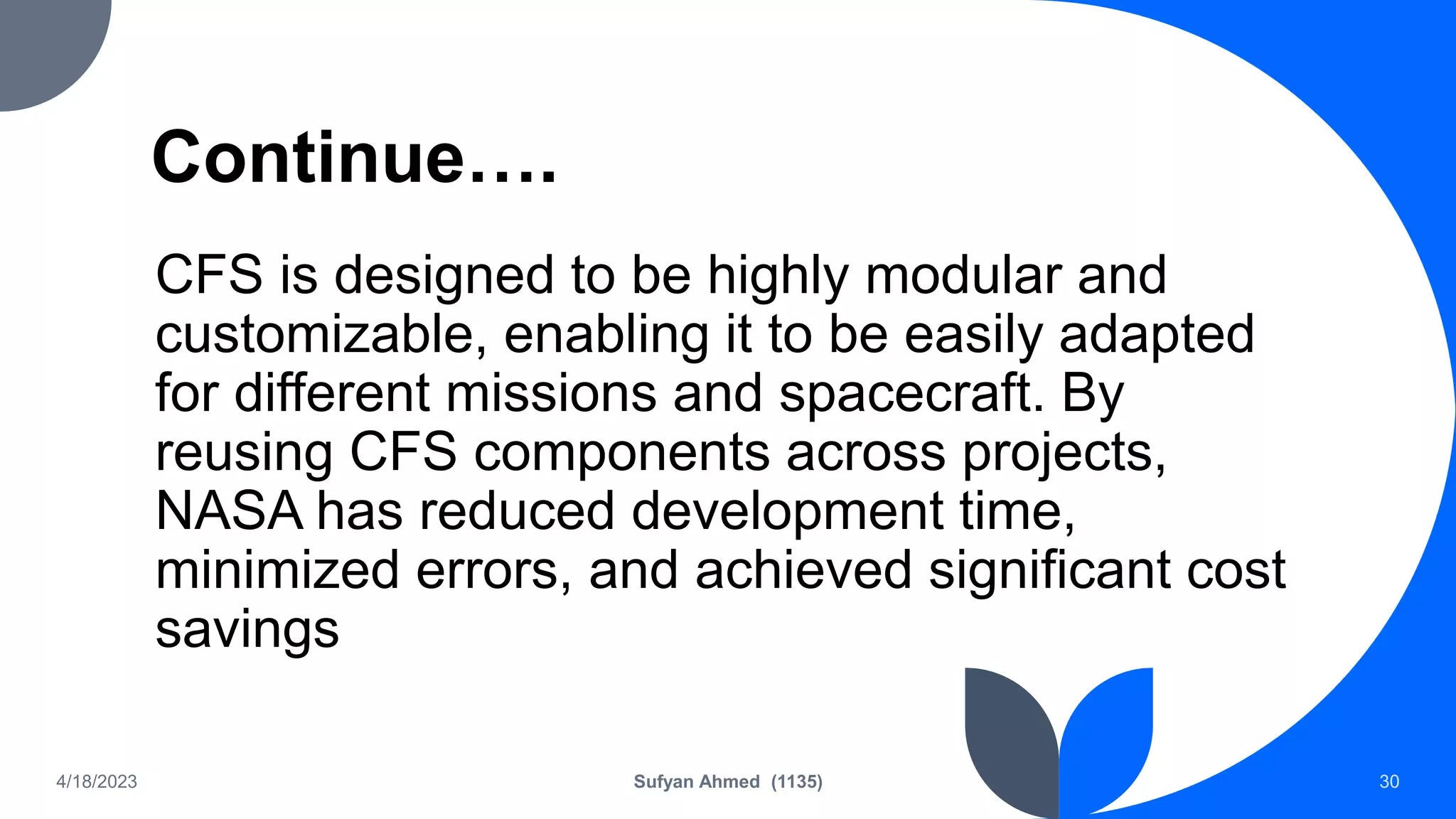 Continue….

CFS is designed to be highly modular and customizable, enabling it to be easily adapted for different missions and spacecraft. By reusing CFS components across projects, NASA has reduced development time, minimized errors, and achieved significant cost savings

4/18/2023

Sufyan Ahmed (1135)

30